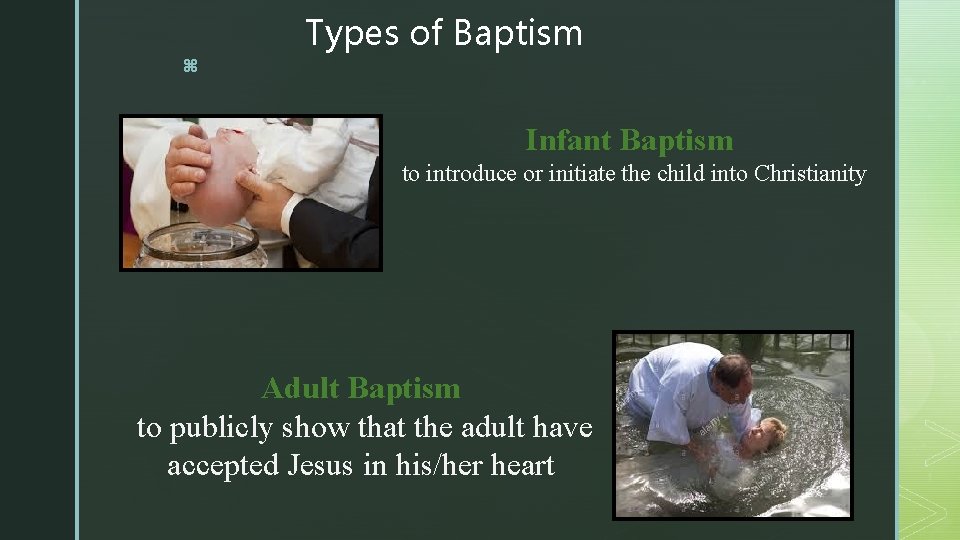 Types of Baptism

⌘

Infant Baptism
to introduce or initiate the child into Christianity

Adult Baptism
to publicly show that the adult have accepted Jesus in his/her heart